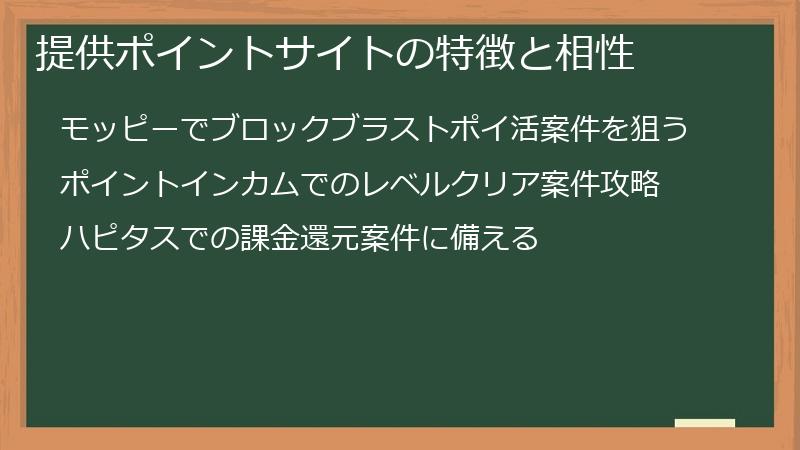 提供ポイントサイトの特徴と相性

モッピーでブロックブラストポイ活案件を狙う

ポイントインカムでのレベルクリア案件攻略

ハピタスでの課金還元案件に備える